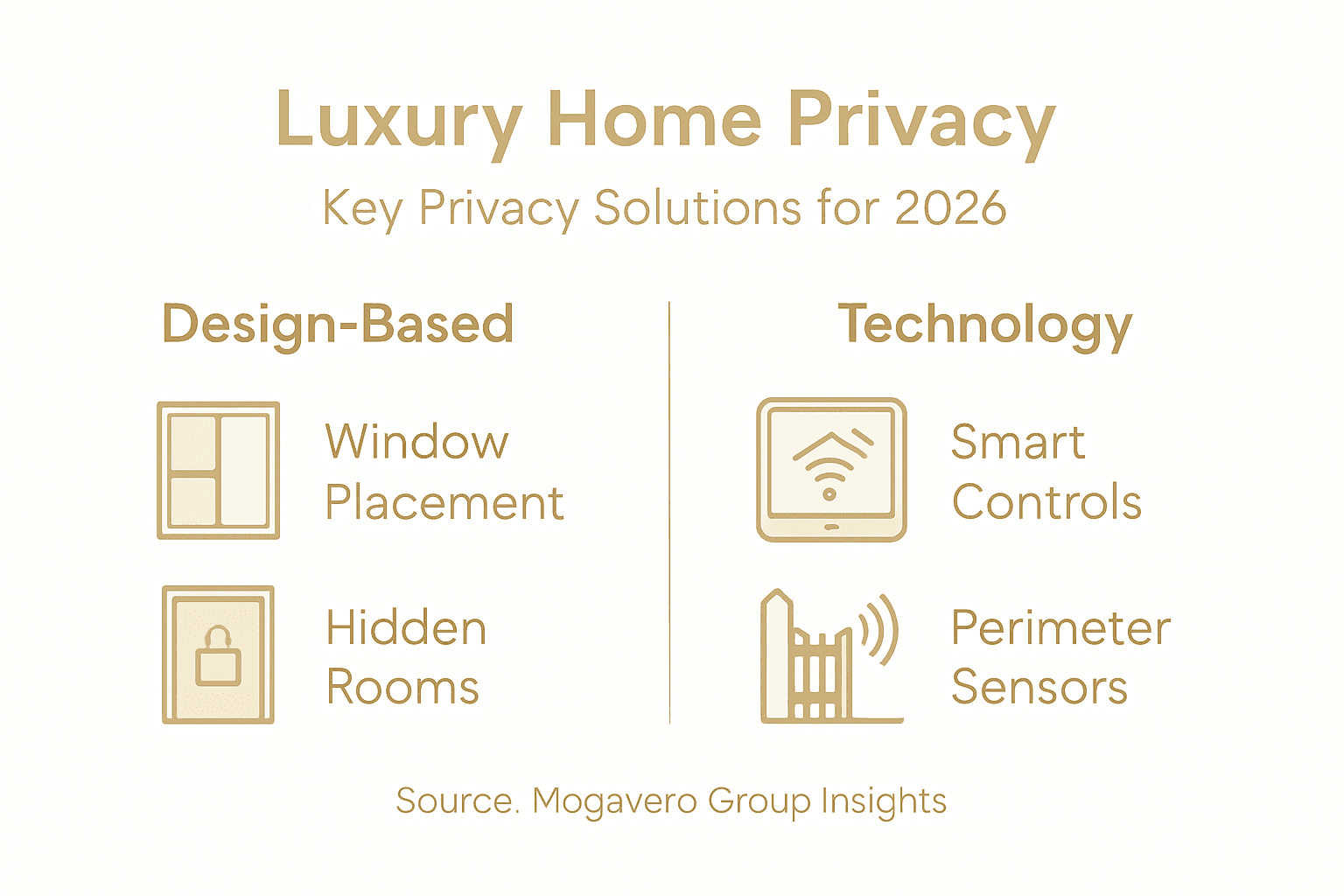 Luxury Home Privacy

Key Privacy Solutions for 2026

Design-Based

Window Placement

Hidden Rooms

Technology

Smart Controls

Perimeter Sensors

Source. Mogavero Group Insights